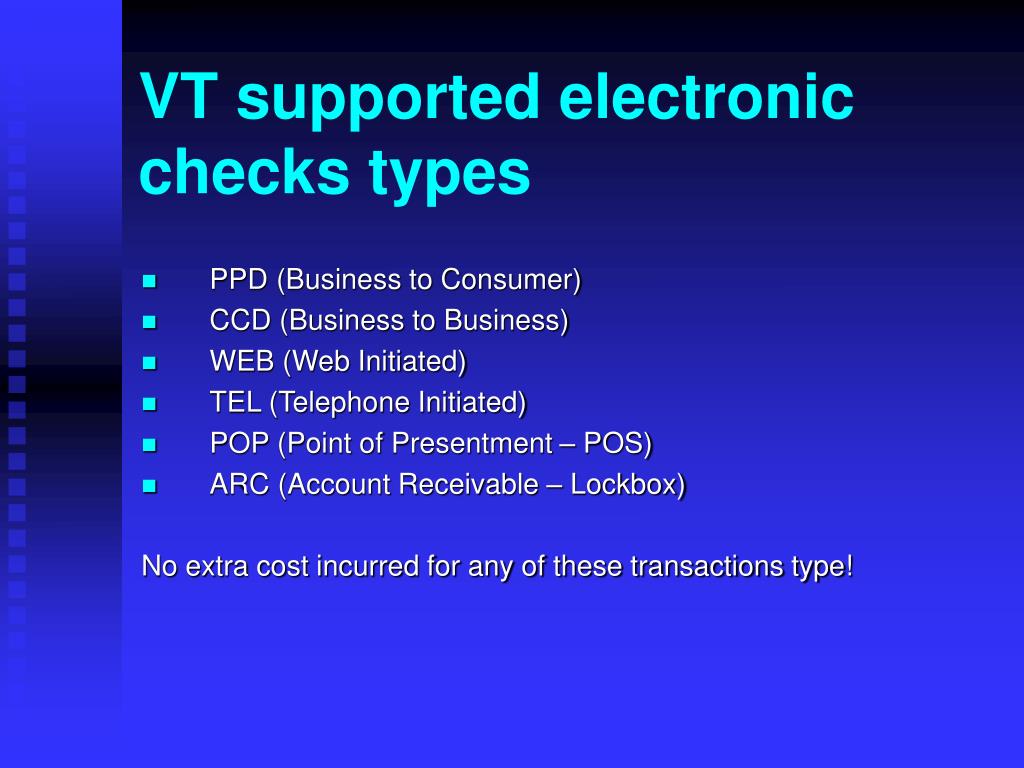 VT supported electronic checks types

- PPD (Business to Consumer)
- CCD (Business to Business)
- WEB (Web Initiated)
- TEL (Telephone Initiated)
- POP (Point of Presentment – POS)
- ARC (Account Receivable – Lockbox)

No extra cost incurred for any of these transactions type!